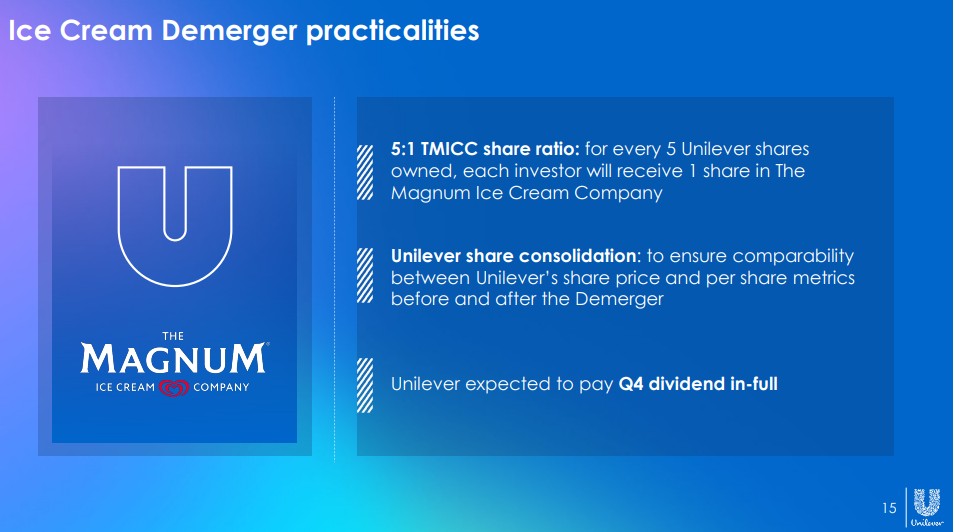 Ice Cream Demerger practicalities

THE
MAGNUM
ICE CREAM COMPANY

5:1 TMICC share ratio: for every 5 Unilever shares owned, each investor will receive 1 share in The Magnum Ice Cream Company

Unilever share consolidation: to ensure comparability between Unilever's share price and per share metrics before and after the Demerger

Unilever expected to pay Q4 dividend in-full

15

Unilever